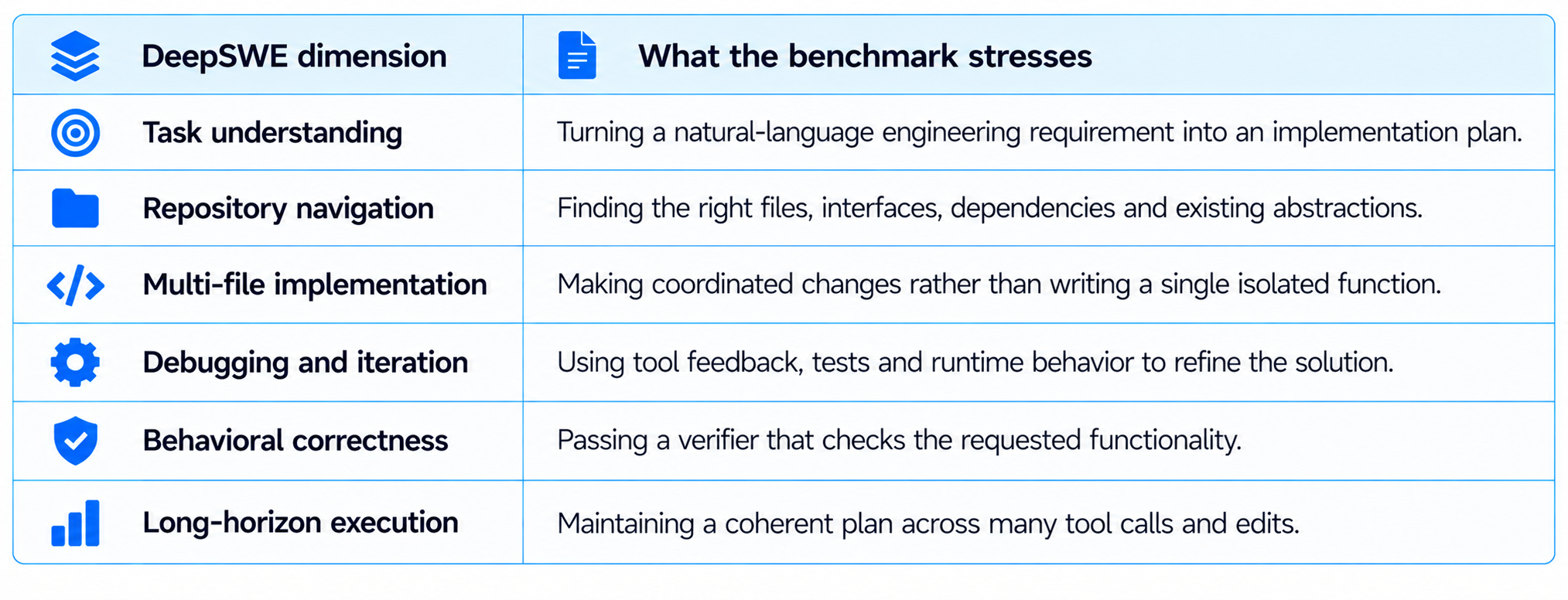 | DeepSWE dimension | What the benchmark stresses |
|---|---|
| Task understanding | Turning a natural-language engineering requirement into an implementation plan. |
| Repository navigation | Finding the right files, interfaces, dependencies and existing abstractions. |
| Multi-file implementation | Making coordinated changes rather than writing a single isolated function. |
| Debugging and iteration | Using tool feedback, tests and runtime behavior to refine the solution. |
| Behavioral correctness | Passing a verifier that checks the requested functionality. |
| Long-horizon execution | Maintaining a coherent plan across many tool calls and edits. |